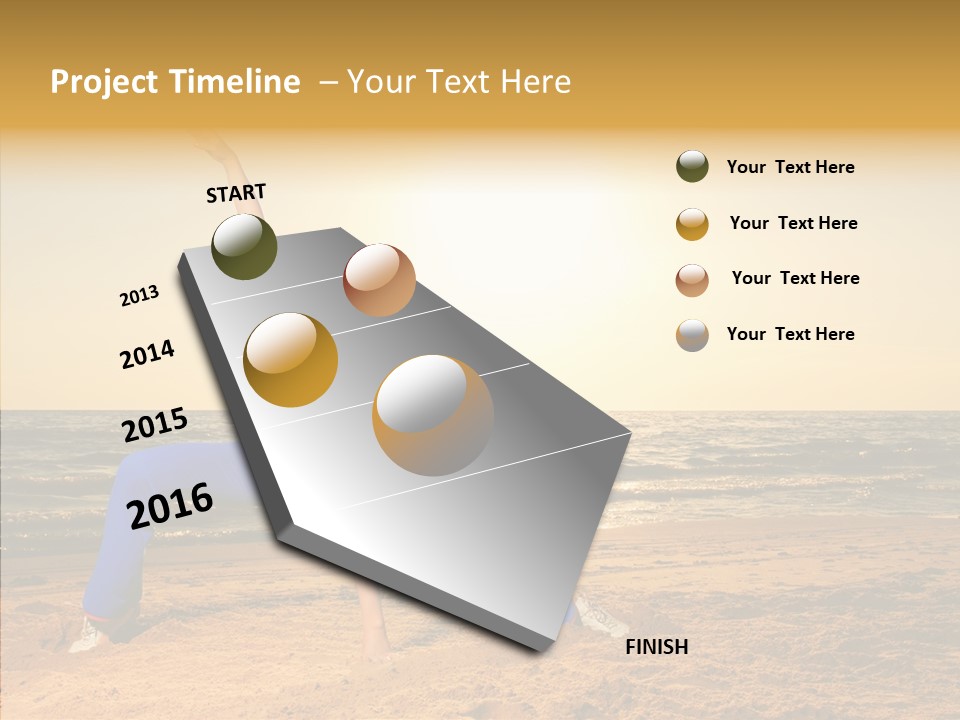 Project Timeline – Your Text Here

START

2013

2014

2015

2016

FINISH

Your Text Here

Your Text Here

Your Text Here

Your Text Here